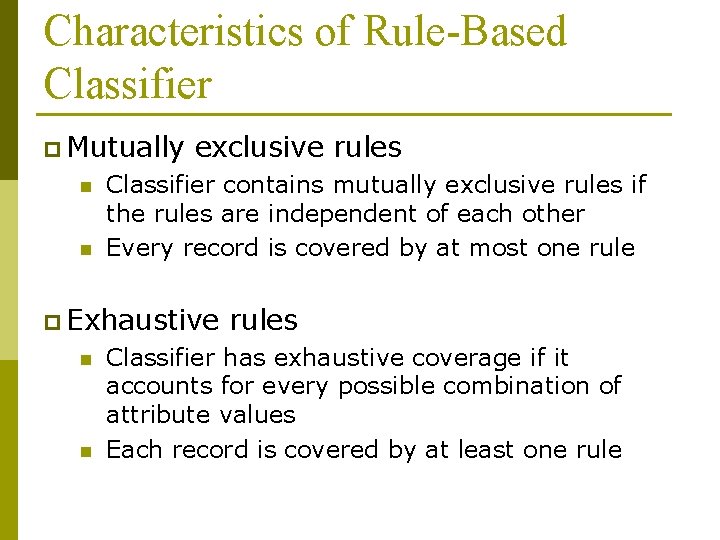 Characteristics of Rule-Based Classifier

Mutually exclusive rules

Classifier contains mutually exclusive rules if the rules are independent of each other

Every record is covered by at most one rule

Exhaustive rules

Classifier has exhaustive coverage if it accounts for every possible combination of attribute values

Each record is covered by at least one rule